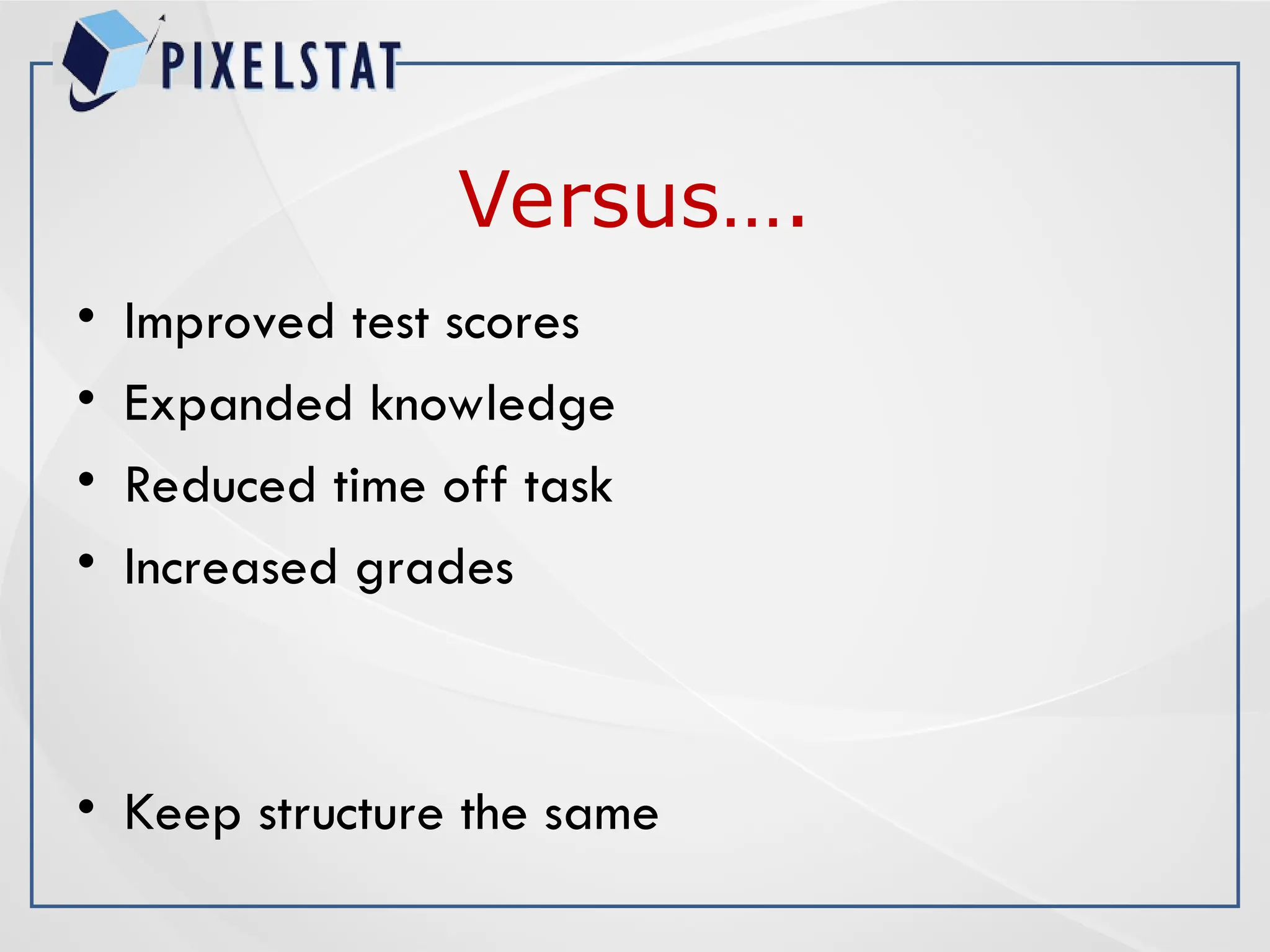 PIXELSTAT

Versus….

• Improved test scores
• Expanded knowledge
• Reduced time off task
• Increased grades

• Keep structure the same